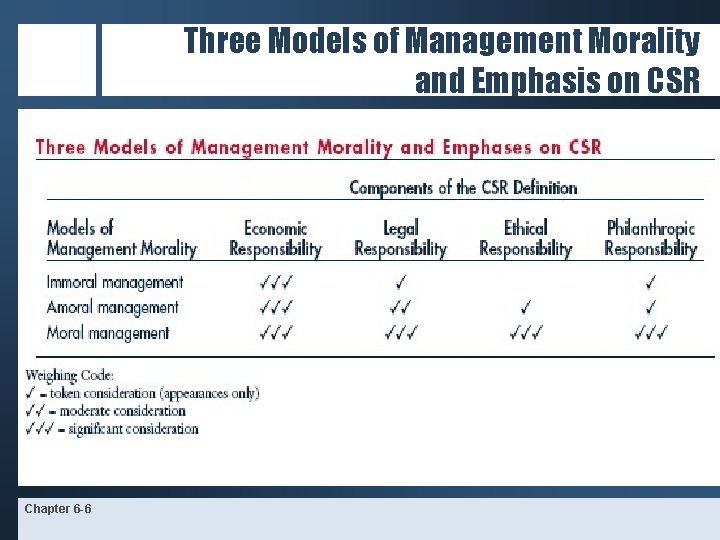 Three Models of Management Morality and Emphasis on CSR

Three Models of Management Morality and Emphases on CSR

Components of the CSR Definition

| Models of Management Morality | Economic Responsibility | Legal Responsibility | Ethical Responsibility | Philanthropic Responsibility |
|---|---|---|---|---|
| Immoral management | ✓✓✓ | ✓ | | ✓ |
| Amoral management | ✓✓✓ | ✓✓ | ✓ | ✓ |
| Moral management | ✓✓✓ | ✓✓✓ | ✓✓✓ | ✓✓✓ |

Weighing Code:
✓ = token consideration (appearances only)
✓✓ = moderate consideration
✓✓✓ = significant consideration

Chapter 6-6